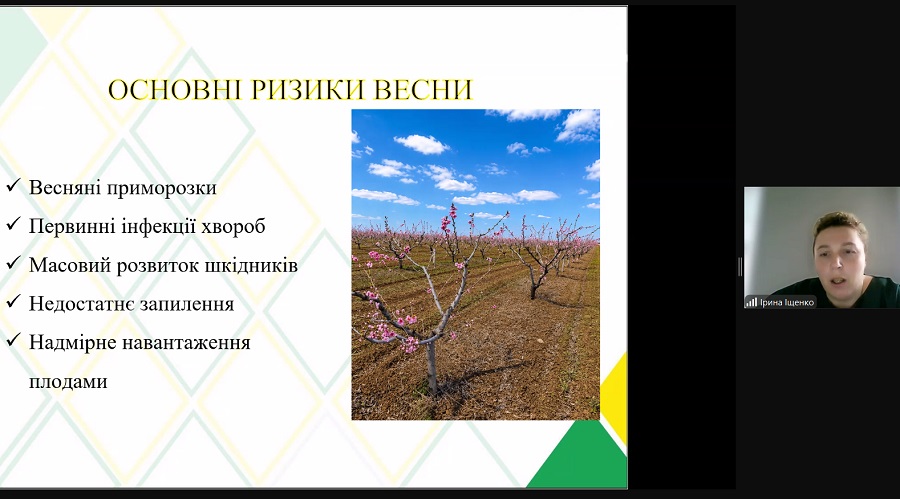 ОСНОВНІ РИЗИКИ ВЕСНИ

✓ Весняні приморозки
✓ Первинні інфекції хвороб
✓ Масовий розвиток шкідників
✓ Недостатнє запилення
✓ Надмірне навантаження плодами

Ірина Іщенко